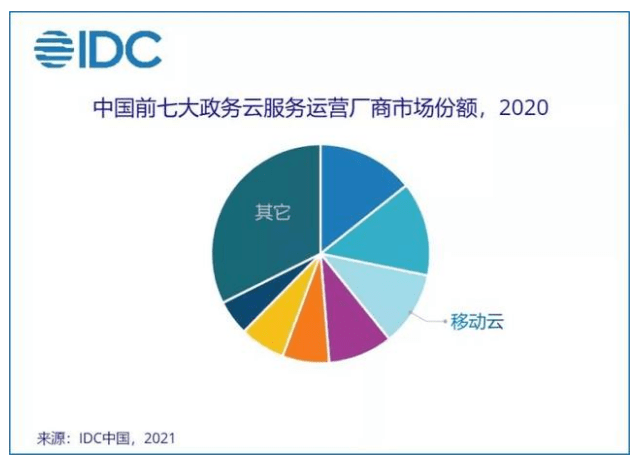 IDC

中国前七大政务云服务运营厂商市场份额，2020

其它

移动云

来源：IDC中国，2021